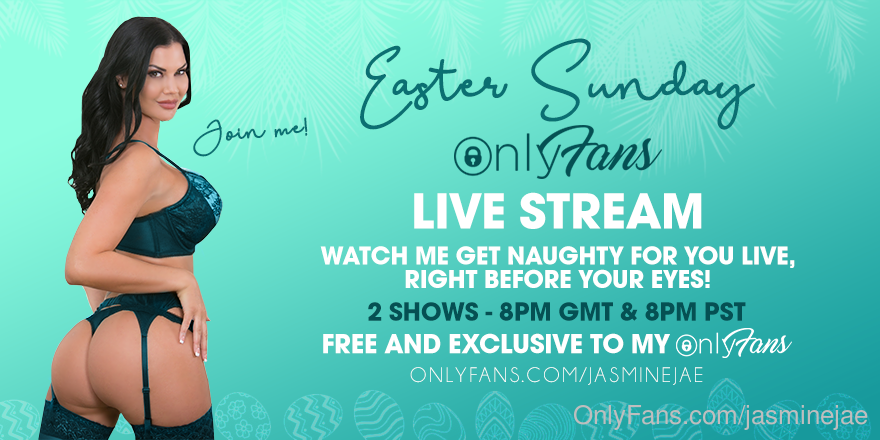 Join me!

Easter Sunday

OnlyFans

LIVE STREAM

WATCH ME GET NAUGHTY FOR YOU LIVE, RIGHT BEFORE YOUR EYES!

2 SHOWS - 8PM GMT & 8PM PST

FREE AND EXCLUSIVE TO MY OnlyFans

ONLYFANS.COM/JASMINEJAE

OnlyFans.com/jasminejae